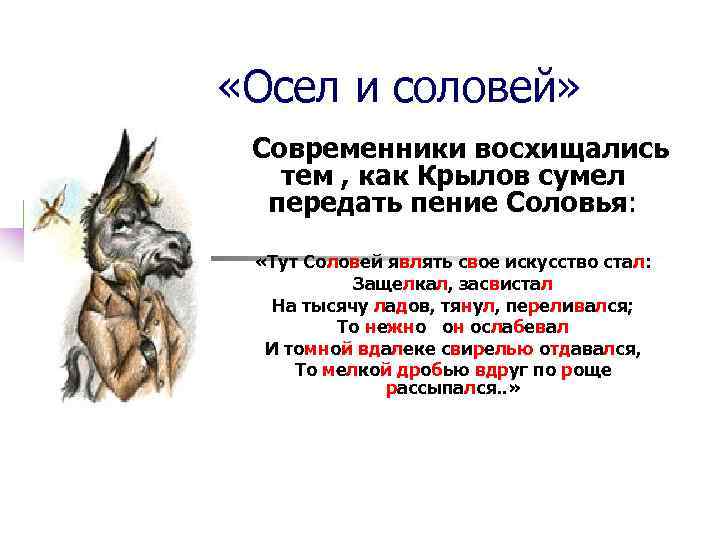 «Осел и соловей»

Современники восхищались тем , как Крылов сумел передать пение Соловья:

«Тут Соловей являть свое искусство стал:
Защелкал, засвистал
На тысячу ладов, тянул, переливался;
То нежно он ослабевал
И томной вдалеке свирелью отдавался,
То мелкой дробью вдруг по роще рассыпался..»